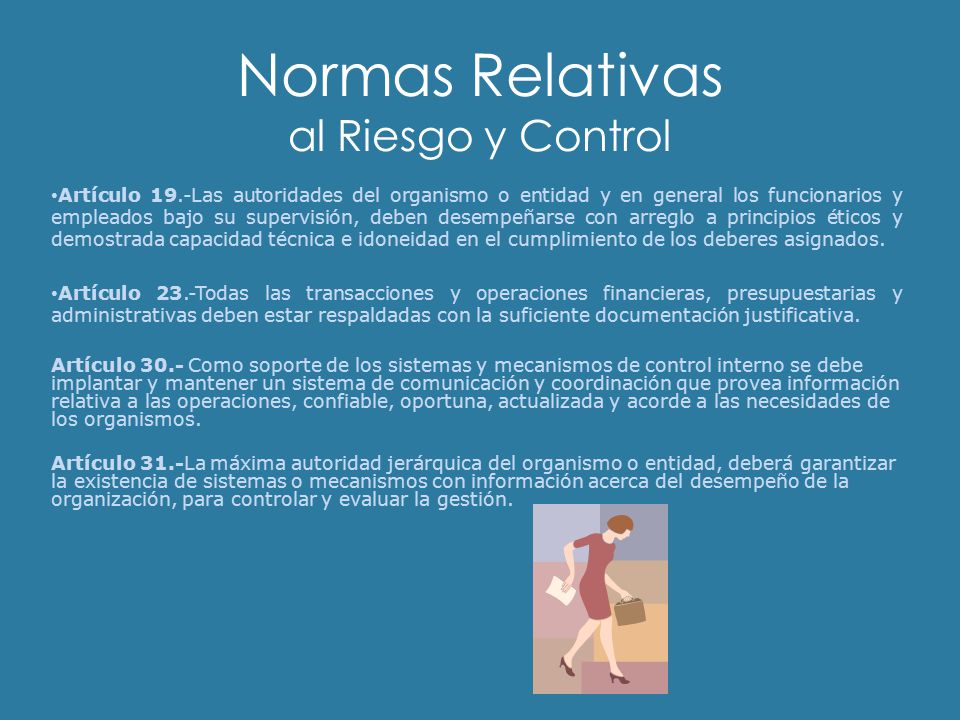 Normas Relativas
al Riesgo y Control

•Artículo 19.-Las autoridades del organismo o entidad y en general los funcionarios y empleados bajo su supervisión, deben desempeñarse con arreglo a principios éticos y demostrada capacidad técnica e idoneidad en el cumplimiento de los deberes asignados.

•Artículo 23.-Todas las transacciones y operaciones financieras, presupuestarias y administrativas deben estar respaldadas con la suficiente documentación justificativa.

Artículo 30.- Como soporte de los sistemas y mecanismos de control interno se debe implantar y mantener un sistema de comunicación y coordinación que provea información relativa a las operaciones, confiable, oportuna, actualizada y acorde a las necesidades de los organismos.

Artículo 31.-La máxima autoridad jerárquica del organismo o entidad, deberá garantizar la existencia de sistemas o mecanismos con información acerca del desempeño de la organización, para controlar y evaluar la gestión.